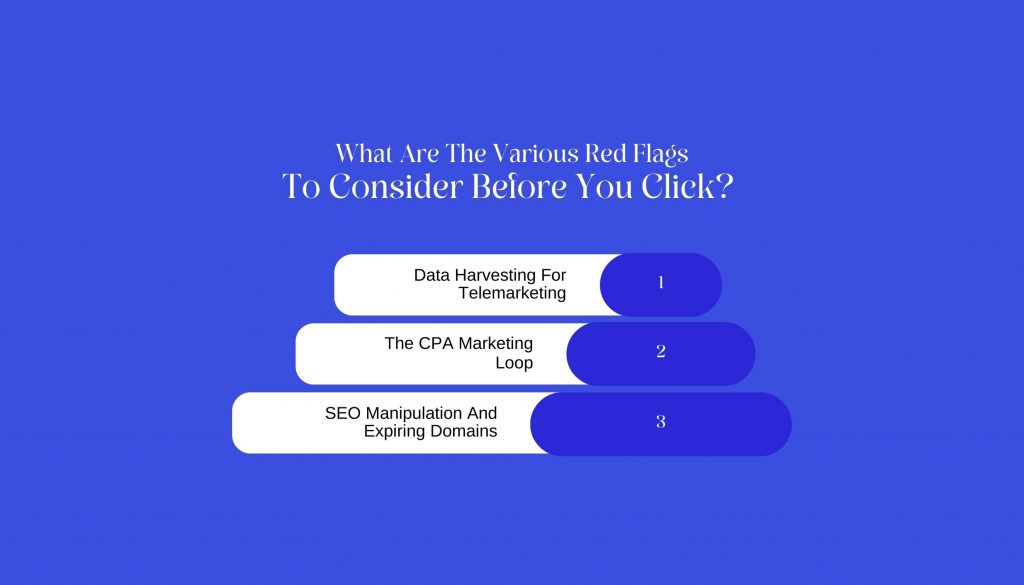 What Are The Various Red Flags
To Consider Before You Click?

Data Harvesting For Telemarketing
1

The CPA Marketing Loop
2

SEO Manipulation And Expiring Domains
3